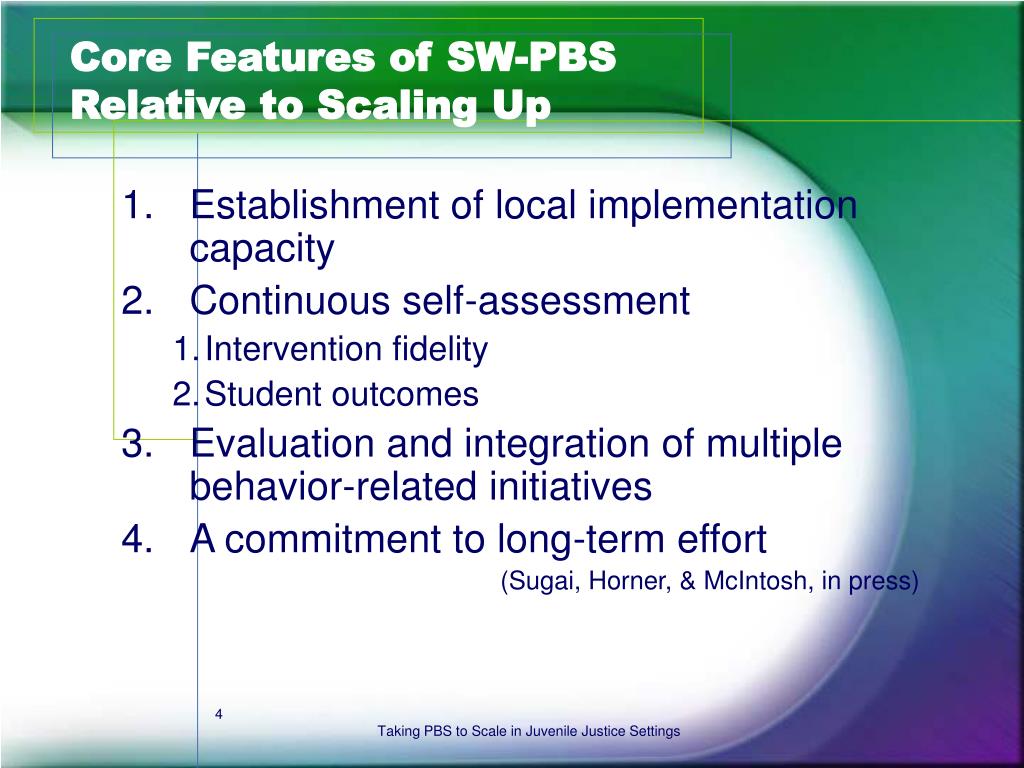 Core Features of SW-PBS Relative to Scaling Up

1. Establishment of local implementation capacity
2. Continuous self-assessment
1. Intervention fidelity
2. Student outcomes
3. Evaluation and integration of multiple behavior-related initiatives
4. A commitment to long-term effort

(Sugai, Horner, & McIntosh, in press)

4

Taking PBS to Scale in Juvenile Justice Settings